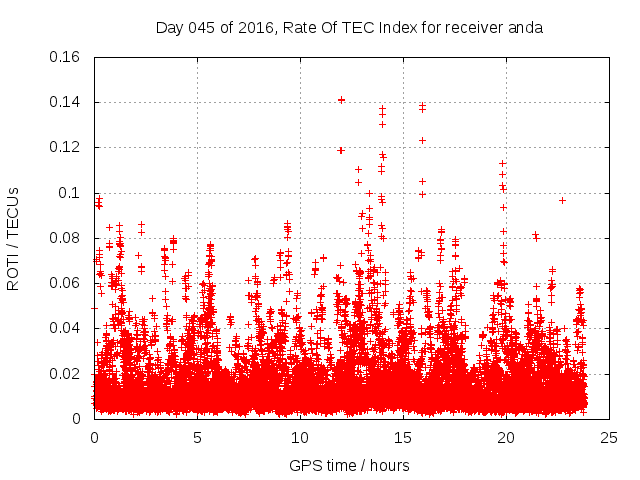 Day 045 of 2016, Rate Of TEC Index for receiver anda

ROTI / TECUs

0.16
0.14
0.12
0.1
0.08
0.06
0.04
0.02
0

0
5
10
15
20
25

GPS time / hours